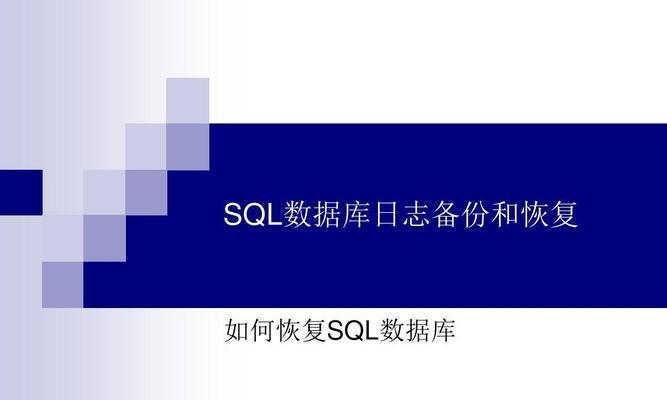 SQL数据库日志备份和恢复

如何恢复SQL数据库